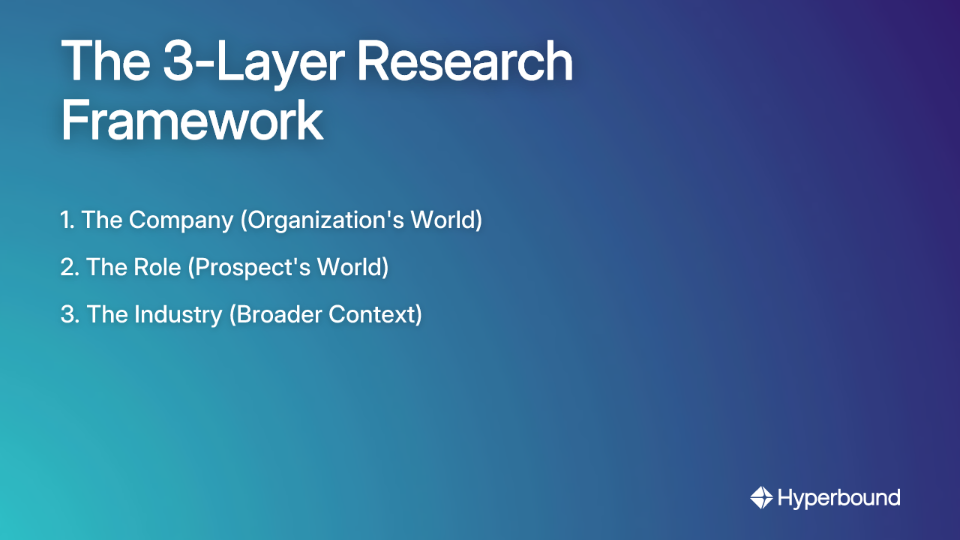 The 3-Layer Research Framework

1. The Company (Organization's World)
2. The Role (Prospect's World)
3. The Industry (Broader Context)

Hyperbound